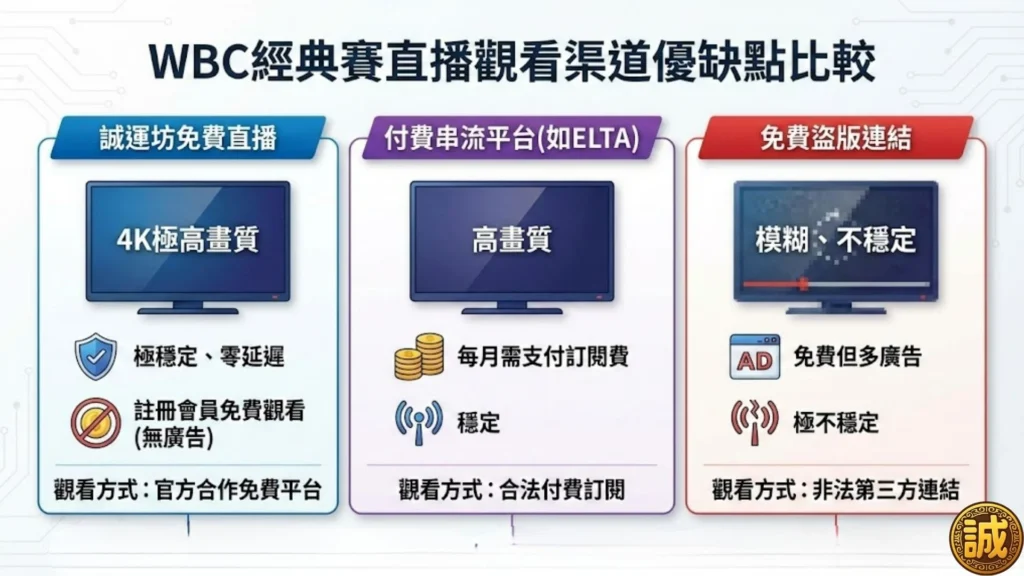 WBC經典賽直播觀看渠道優缺點比較

誠運坊免費直播

4K極高畫質

極穩定、零延遲

註冊會員免費觀看(無廣告)

觀看方式：官方合作免費平台

付費串流平台(如ELTA)

高畫質

每月需支付訂閱費

穩定

觀看方式：合法付費訂閱

免費盜版連結

模糊、不穩定

AD

免費但多廣告

極不穩定

觀看方式：非法第三方連結

誠